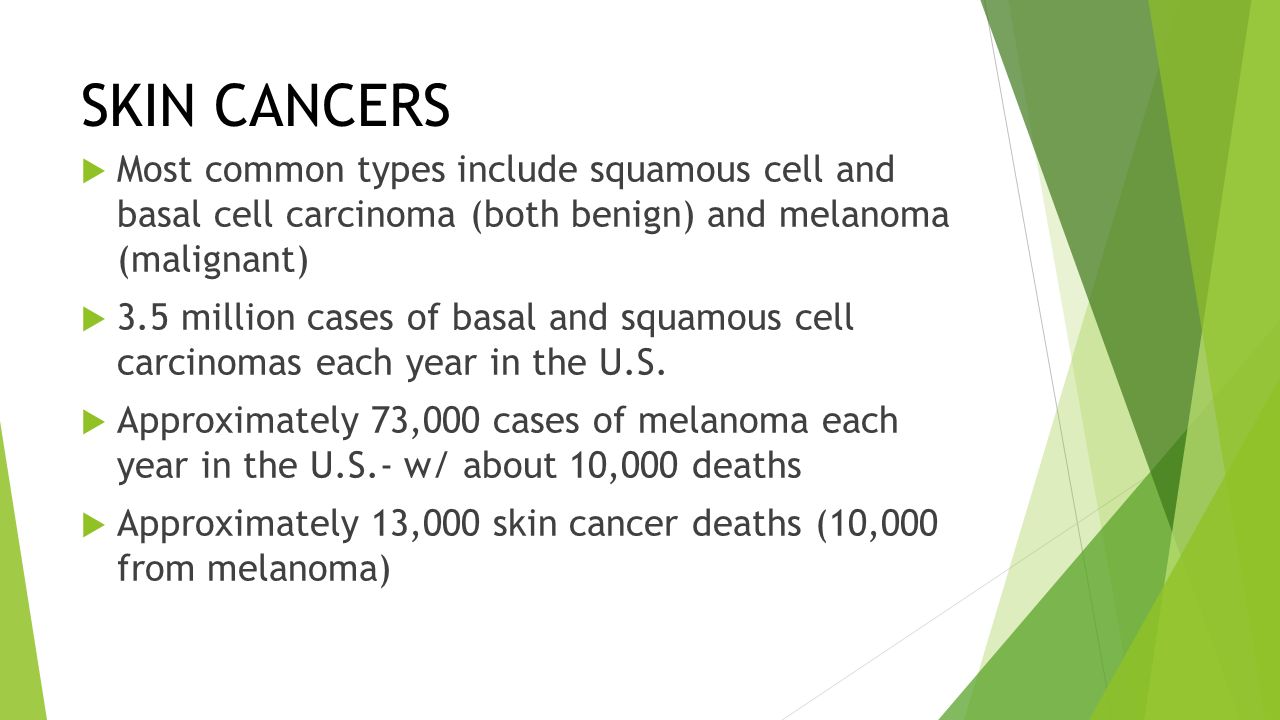 SKIN CANCERS

Most common types include squamous cell and basal cell carcinoma (both benign) and melanoma (malignant)

3.5 million cases of basal and squamous cell carcinomas each year in the U.S.

Approximately 73,000 cases of melanoma each year in the U.S.- w/ about 10,000 deaths

Approximately 13,000 skin cancer deaths (10,000 from melanoma)